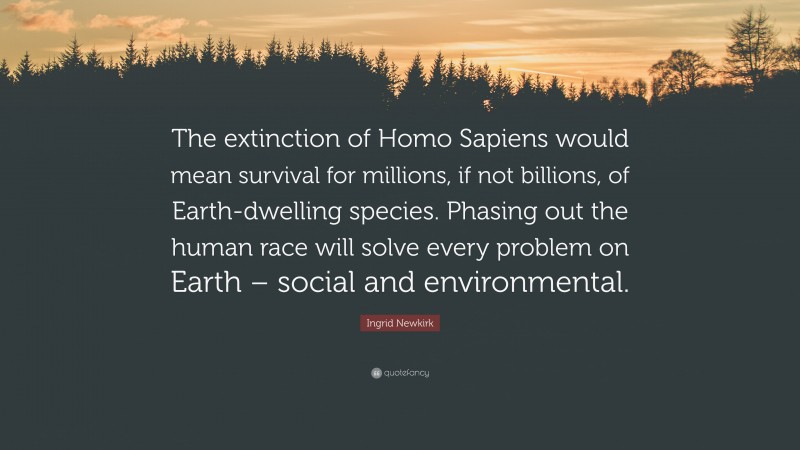 The extinction of Homo Sapiens would mean survival for millions, if not billions, of Earth-dwelling species. Phasing out the human race will solve every problem on Earth – social and environmental.

Ingrid Newkirk

quotefancy